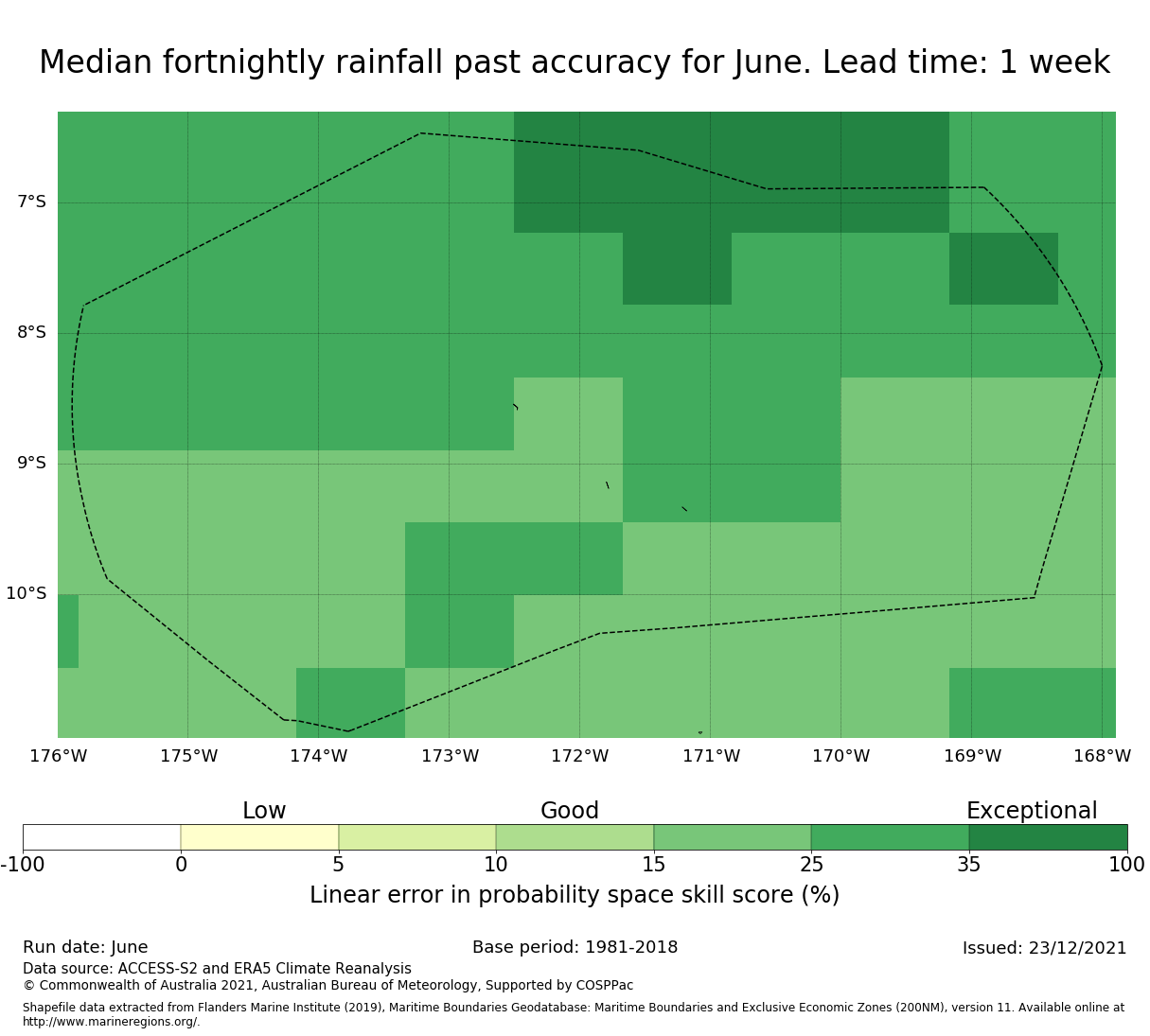 Median fortnightly rainfall past accuracy for June. Lead time: 1 week

7°S
8°S
9°S
10°S

176°W 175°W 174°W 173°W 172°W 171°W 170°W 169°W 168°W

Low Good Exceptional

-100 0 5 10 15 25 35 100

Linear error in probability space skill score (%)

Run date: June
Base period: 1981-2018
Issued: 23/12/2021
Data source: ACCESS-S2 and ERA5 Climate Reanalysis
© Commonwealth of Australia 2021, Australian Bureau of Meteorology, Supported by COSPPac

Shapefile data extracted from Flanders Marine Institute (2019), Maritime Boundaries Geodatabase: Maritime Boundaries and Exclusive Economic Zones (200NM), version 11. Available online at http://www.marineregions.org/.